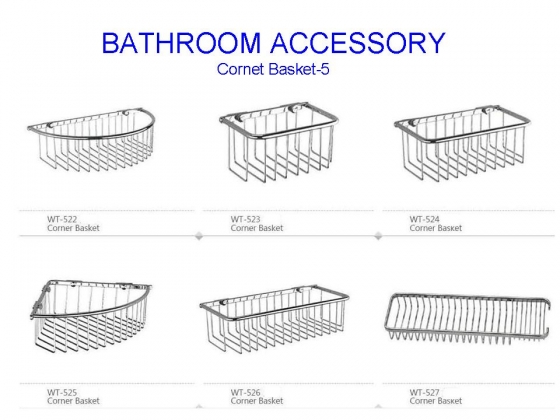 BATHROOM ACCESSORY
Cornet Basket-5

WT-522
Corner Basket

WT-523
Corner Basket

WT-524
Corner Basket

WT-525
Corner Basket

WT-526
Corner Basket

WT-527
Corner Basket